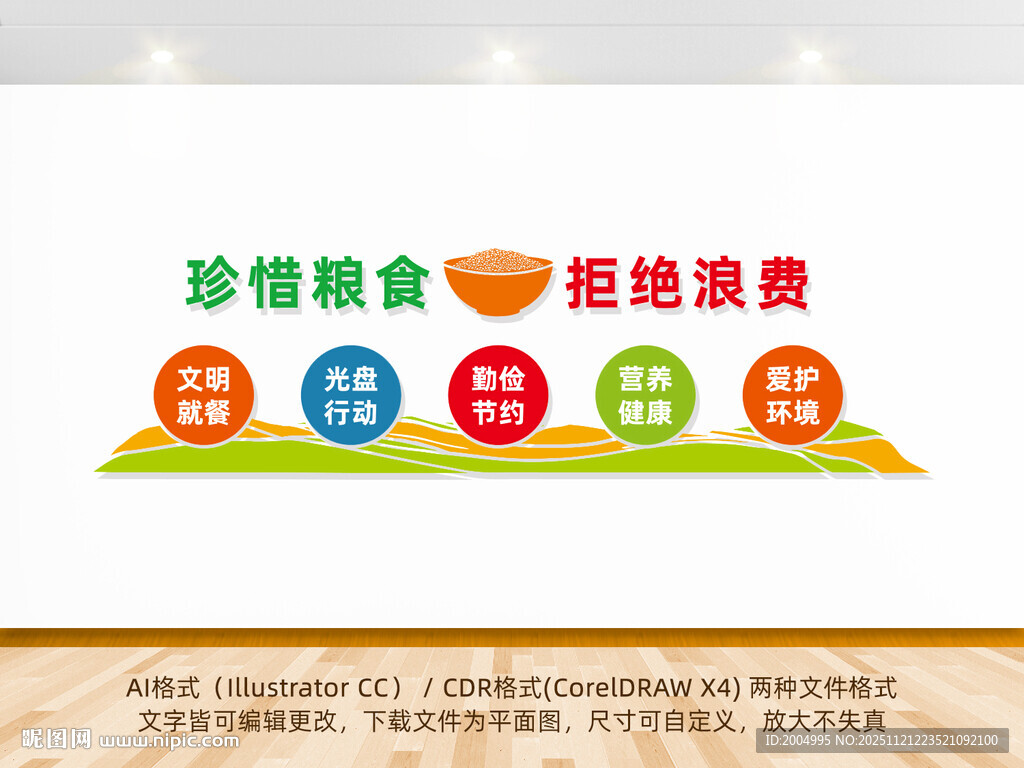 珍惜粮食 拒绝浪费

文明就餐

光盘行动

勤俭节约

营养健康

爱护环境

AI格式（Illustrator CC） / CDR格式(CorelDRAW X4) 两种文件格式
文字皆可编辑更改，下载文件为平面图，尺寸可自定义，放大不失真

昵图网 www.nipic.com

ID:2004995 NO:20251121223521092100